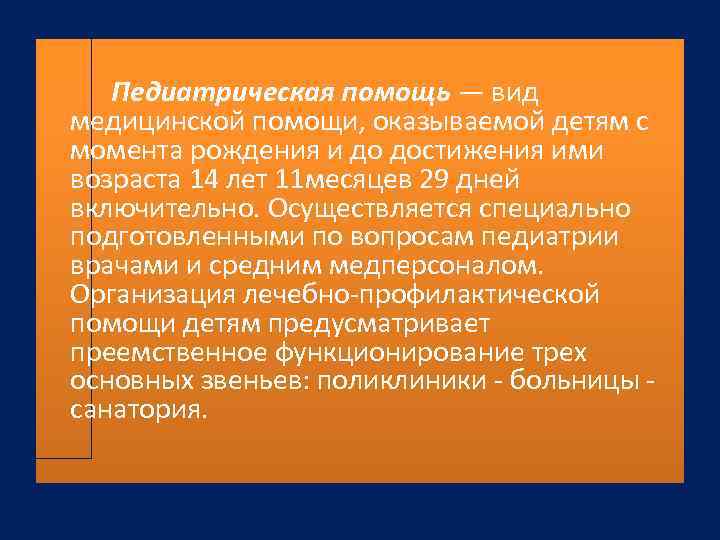 Педиатрическая помощь — вид медицинской помощи, оказываемой детям с момента рождения и до достижения ими возраста 14 лет 11месяцев 29 дней включительно. Осуществляется специально подготовленными по вопросам педиатрии врачами и средним медперсоналом. Организация лечебно-профилактической помощи детям предусматривает преемственное функционирование трех основных звеньев: поликлиники - больницы - санатория.